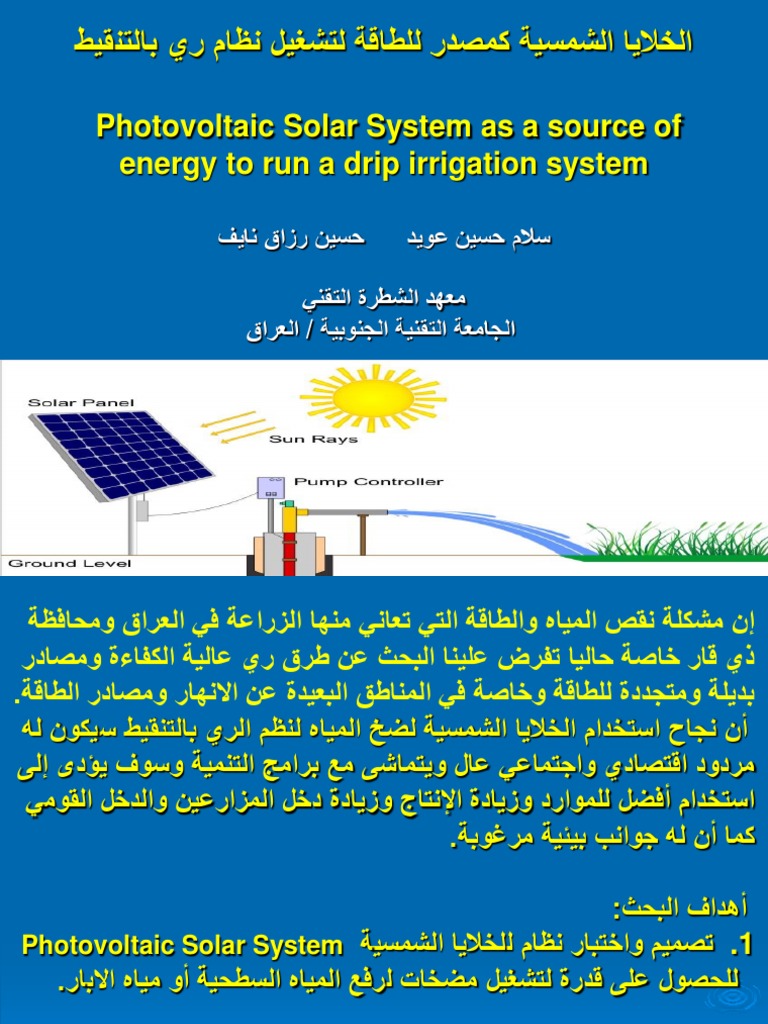 الخلايا الشمسية كمصدر للطاقة لتشغيل نظام ري بالتنقيط

Photovoltaic Solar System as a source of energy to run a drip irrigation system

سلام حسين عويد حسين رزاق نايف

معهد الشطرة التقني
الجامعة التقنية الجنوبية / العراق

Solar Panel
Sun Rays
Pump Controller
Ground Level

إن مشكلة نقص المياه والطاقة التي تعاني منها الزراعة في العراق ومحافظة ذي قار خاصة حاليا تفرض علينا البحث عن طرق ري عالية الكفاءة ومصادر بديلة ومتجددة للطاقة وخاصة في المناطق البعيدة عن الانهار ومصادر الطاقة. أن نجاح استخدام الخلايا الشمسية لضخ المياه لنظم الري بالتنقيط سيكون له مردود اقتصادي واجتماعي عال ويتماشى مع برامج التنمية وسوف يؤدى إلى استخدام أفضل للموارد وزيادة الإنتاج وزيادة دخل المزارعين والدخل القومي كما أن له جوانب بيئية مرغوبة.

أهداف البحث:
1. تصميم واختبار نظام للخلايا الشمسية Photovoltaic Solar System للحصول على قدرة لتشغيل مضخات لرفع المياه السطحية أو مياه الابار.